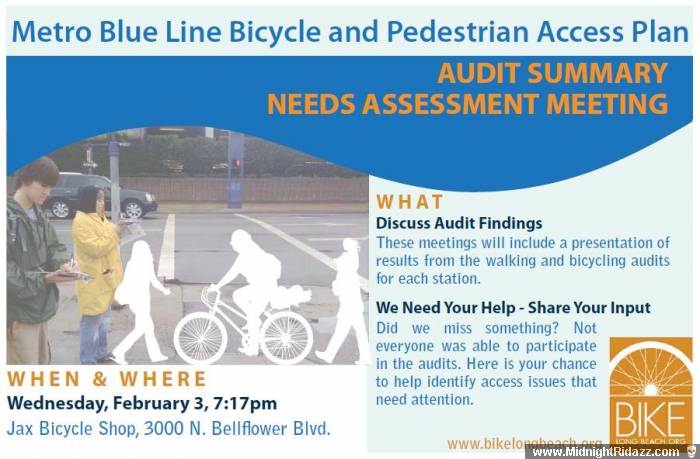 Metro Blue Line Bicycle and Pedestrian Access Plan

AUDIT SUMMARY
NEEDS ASSESSMENT MEETING

WHAT
Discuss Audit Findings
These meetings will include a presentation of results from the walking and bicycling audits for each station.

We Need Your Help - Share Your Input
Did we miss something? Not everyone was able to participate in the audits. Here is your chance to help identify access issues that need attention.

WHEN & WHERE
Wednesday, February 3, 7:17pm
Jax Bicycle Shop, 3000 N. Bellflower Blvd.

BIKE
LONG BEACH.ORG

www.bikelongbeach.org

www.MidnightRidazz.com